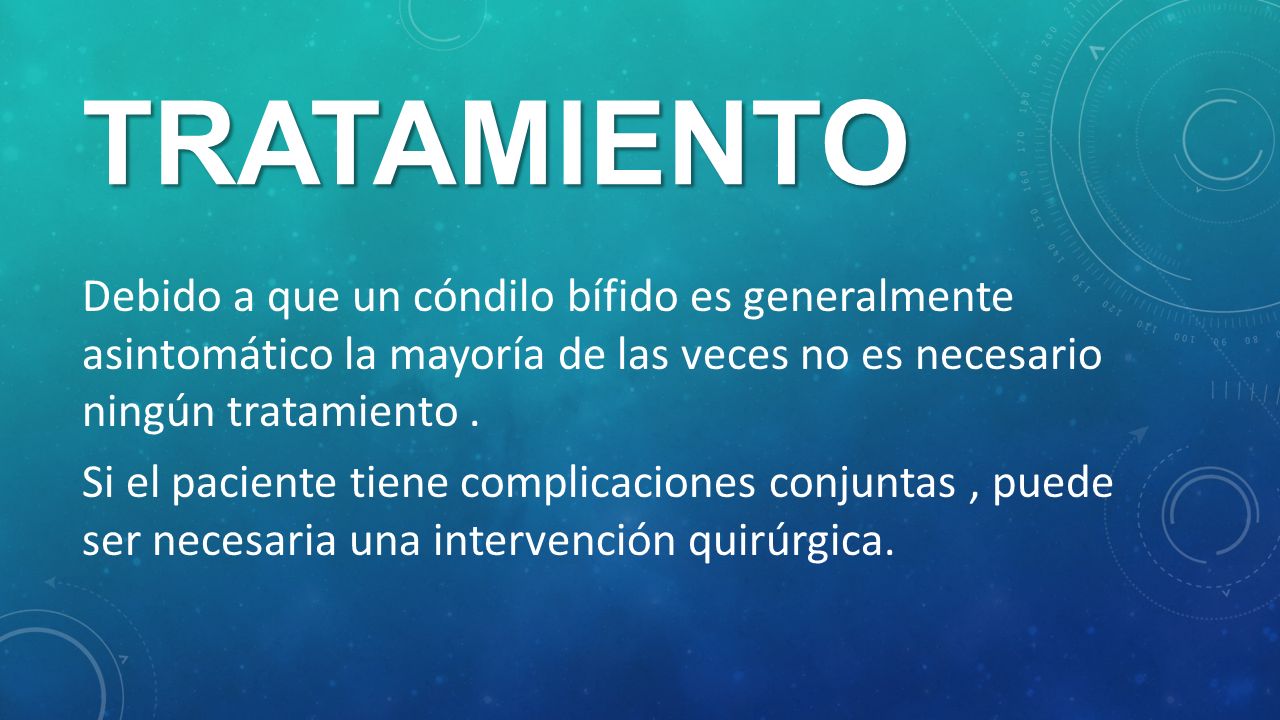 TRATAMIENTO

Debido a que un cóndilo bífido es generalmente asintomático la mayoría de las veces no es necesario ningún tratamiento .

Si el paciente tiene complicaciones conjuntas , puede ser necesaria una intervención quirúrgica.